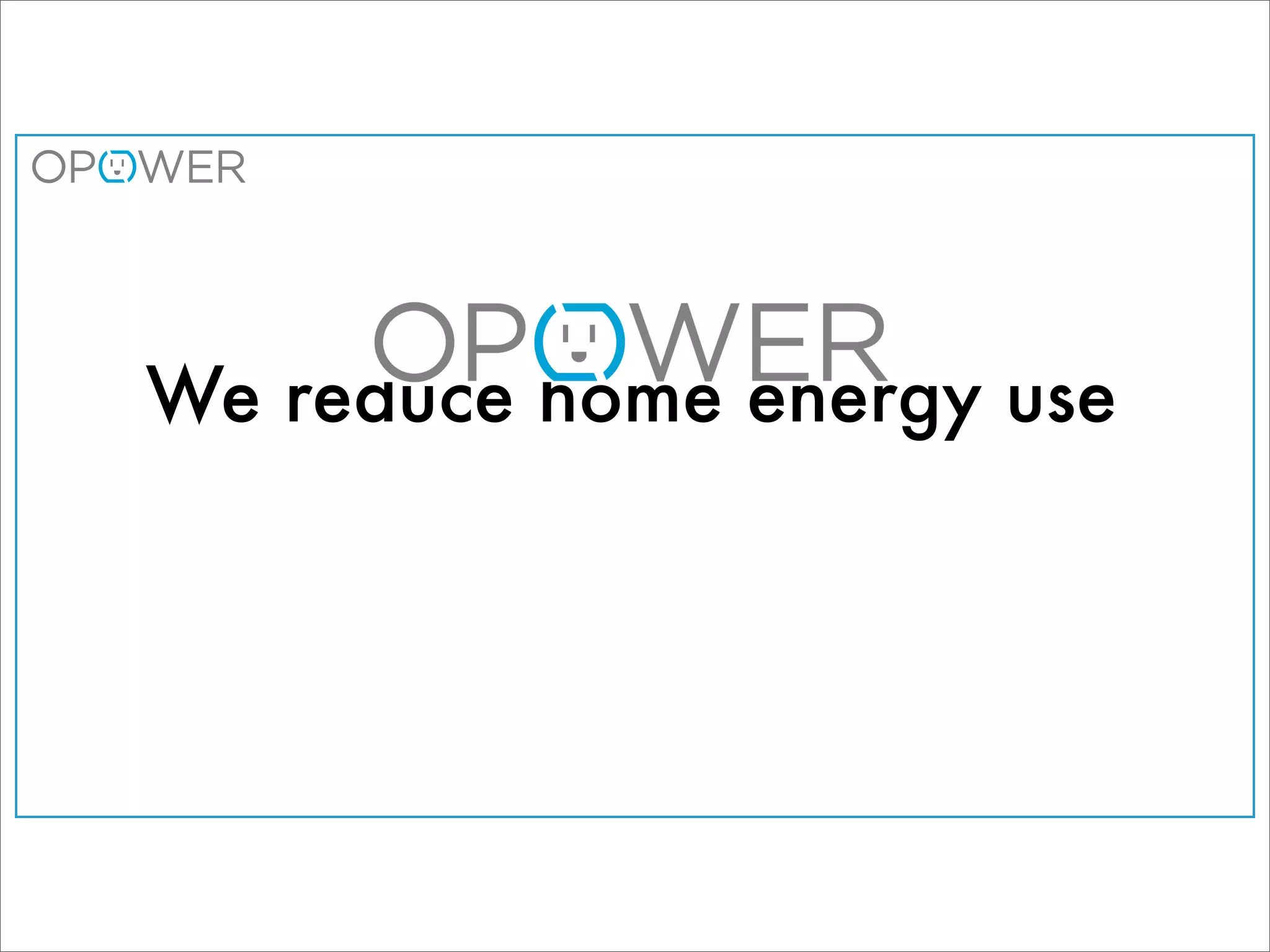 OPOWER

OPOWER

We reduce home energy use